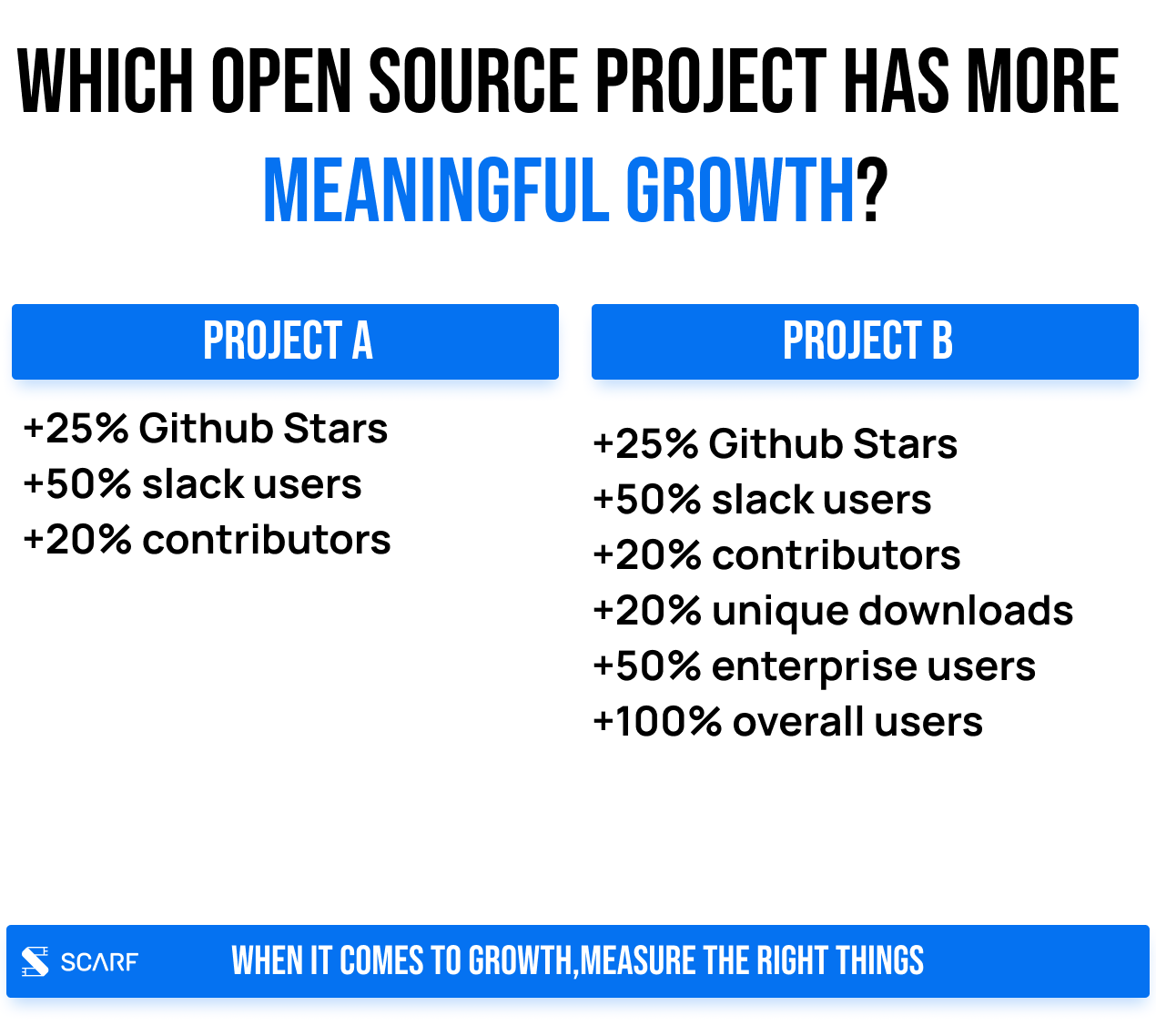 WHICH OPEN SOURCE PROJECT HAS MORE MEANINGFUL GROWTH?

PROJECT A

+25% Github Stars
+50% slack users
+20% contributors

PROJECT B

+25% Github Stars
+50% slack users
+20% contributors
+20% unique downloads
+50% enterprise users
+100% overall users

SCARF

WHEN IT COMES TO GROWTH,MEASURE THE RIGHT THINGS